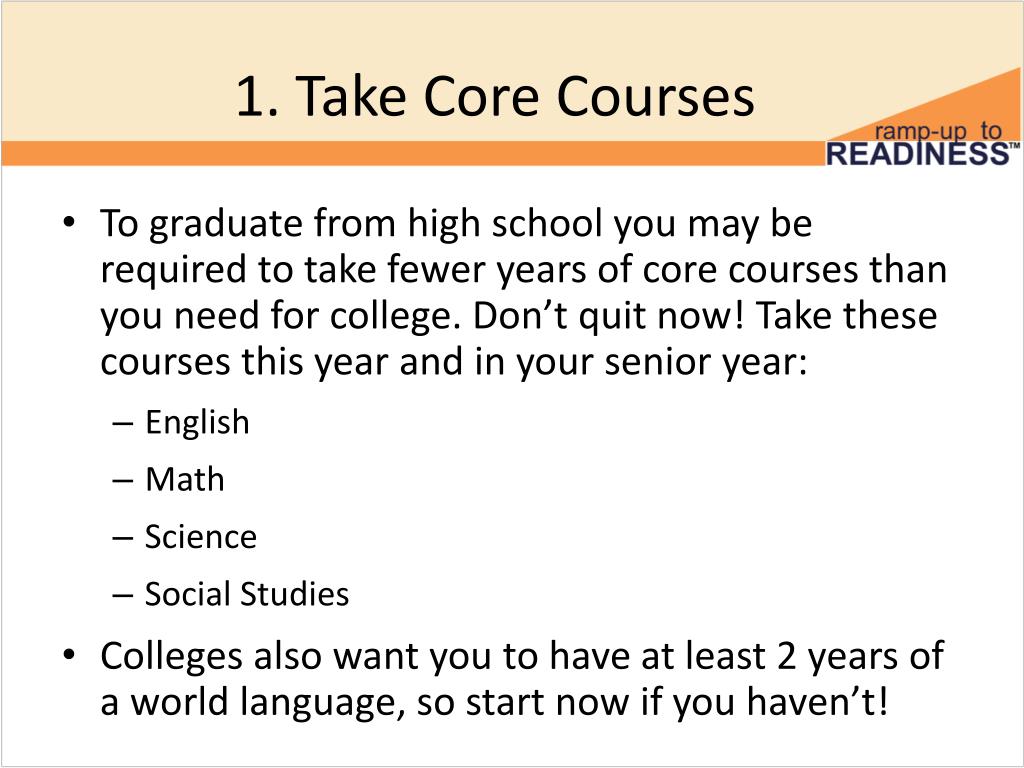 1. Take Core Courses

ramp-up to READINESS™

• To graduate from high school you may be required to take fewer years of core courses than you need for college. Don’t quit now! Take these courses this year and in your senior year:
– English
– Math
– Science
– Social Studies
• Colleges also want you to have at least 2 years of a world language, so start now if you haven’t!